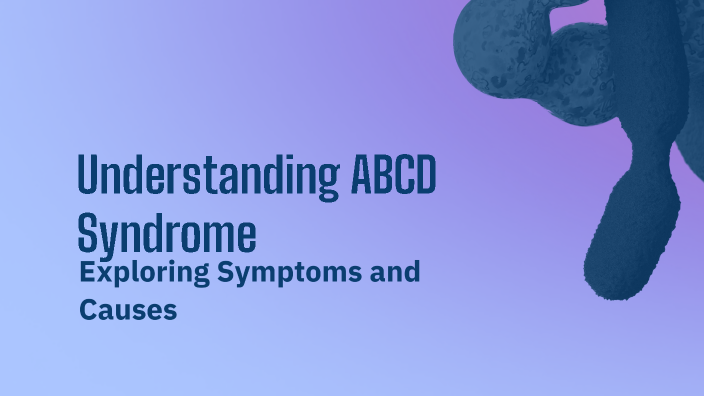 Understanding ABCD Syndrome

Exploring Symptoms and Causes